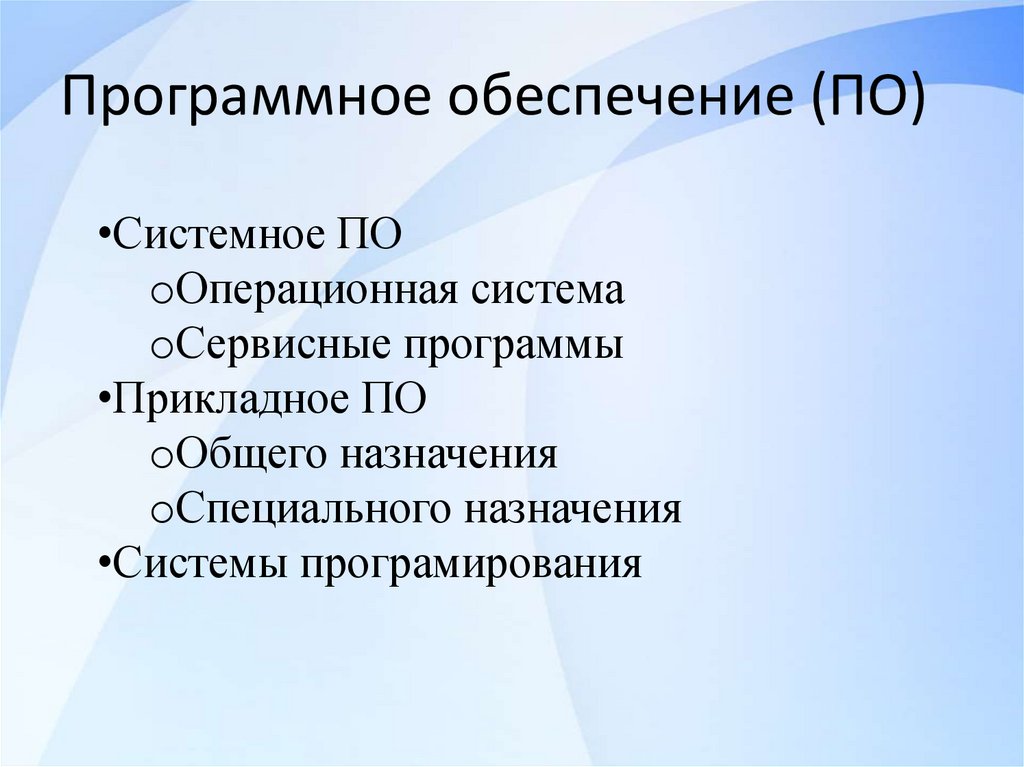 Программное обеспечение (ПО)

•Системное ПО
oОперационная система
oСервисные программы
•Прикладное ПО
oОбщего назначения
oСпециального назначения
•Системы програмирования